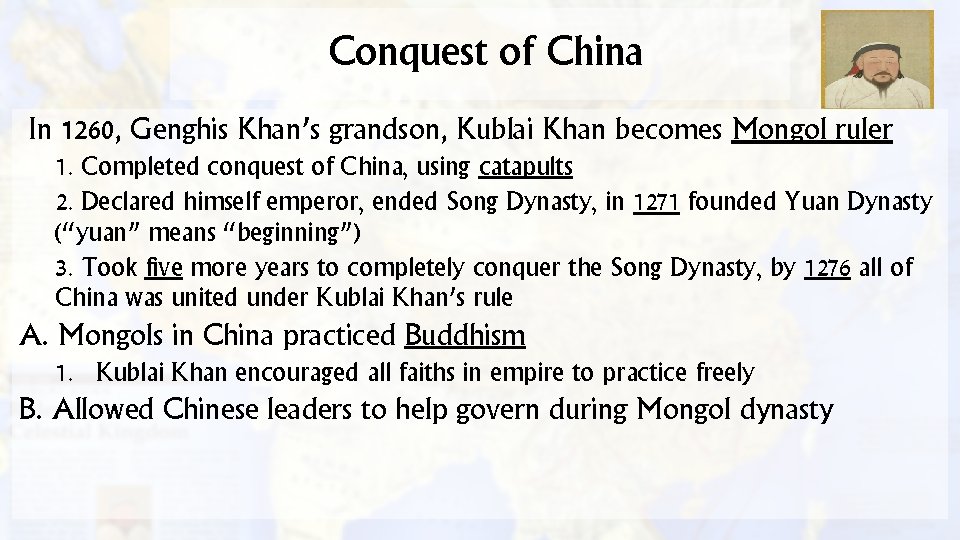 Conquest of China

In 1260, Genghis Khan's grandson, Kublai Khan becomes Mongol ruler

1. Completed conquest of China, using catapults

2. Declared himself emperor, ended Song Dynasty, in 1271 founded Yuan Dynasty ("yuan" means "beginning")

3. Took five more years to completely conquer the Song Dynasty, by 1276 all of China was united under Kublai Khan's rule

A. Mongols in China practiced Buddhism

1. Kublai Khan encouraged all faiths in empire to practice freely

B. Allowed Chinese leaders to help govern during Mongol dynasty